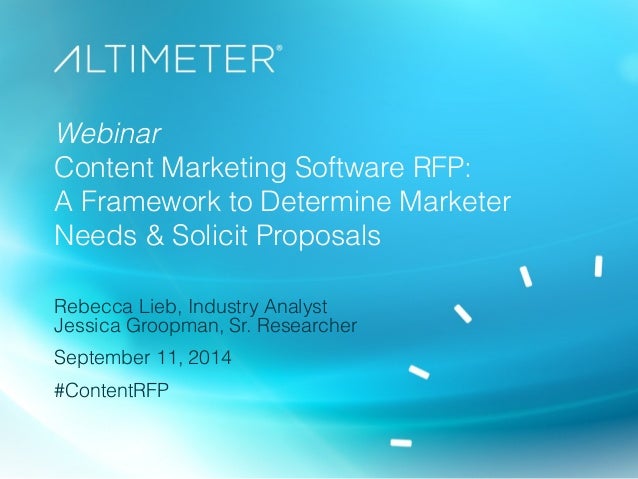 ALTIMETER®

Webinar
Content Marketing Software RFP: A Framework to Determine Marketer Needs & Solicit Proposals

Rebecca Lieb, Industry Analyst
Jessica Groopman, Sr. Researcher

September 11, 2014

#ContentRFP